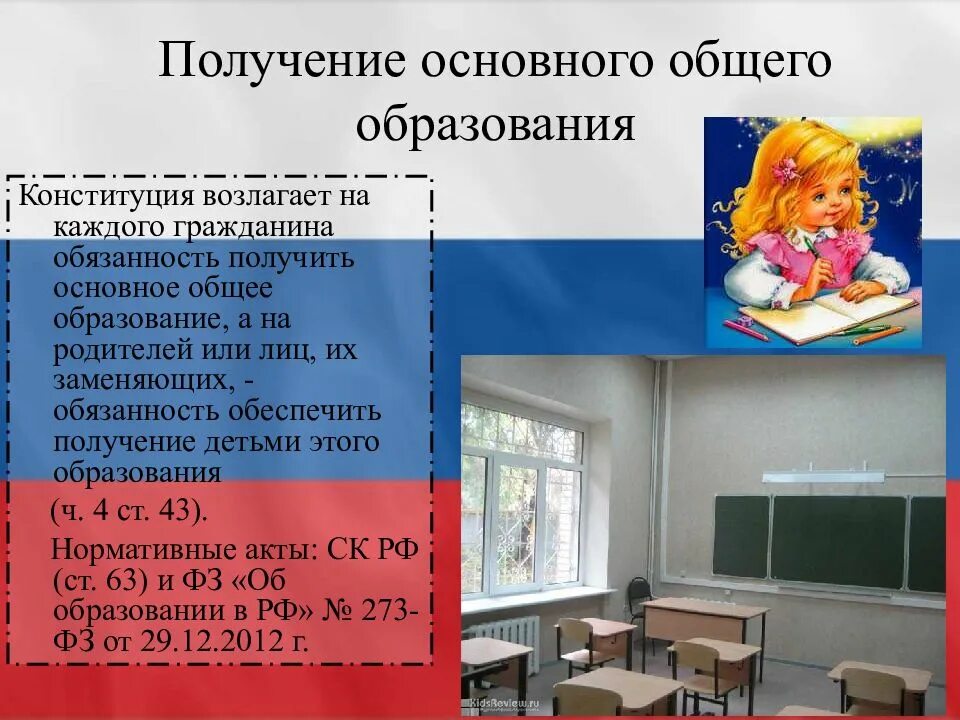 Получение основного общего образования

Конституция возлагает на каждого гражданина обязанность получить основное общее образование, а на родителей или лиц, их заменяющих, - обязанность обеспечить получение детьми этого образования

(ч. 4 ст. 43).

Нормативные акты: СК РФ (ст. 63) и ФЗ «Об образовании в РФ» № 273-ФЗ от 29.12.2012 г.

KidsReview.ru